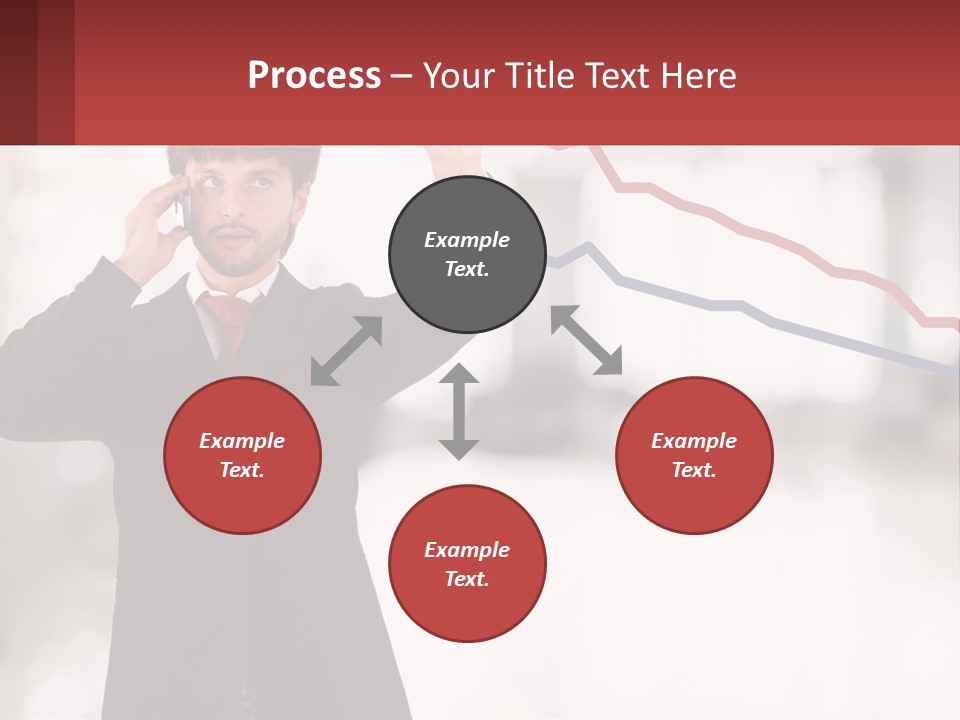 Process – Your Title Text Here

Example Text.

Example Text.

Example Text.

Example Text.